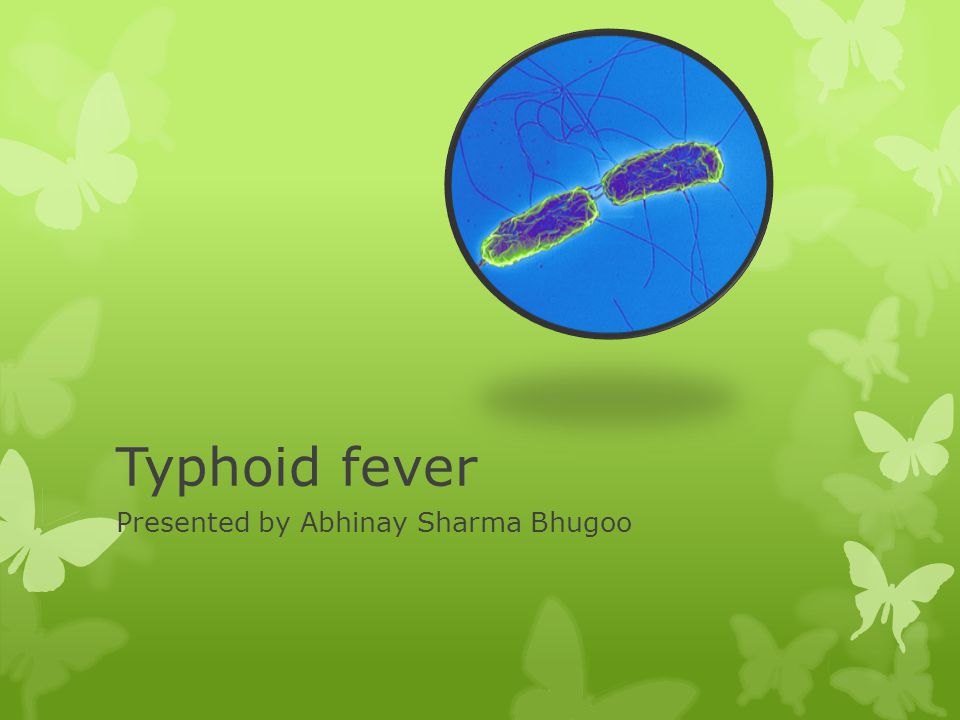 Typhoid fever

Presented by Abhinay Sharma Bhugoo